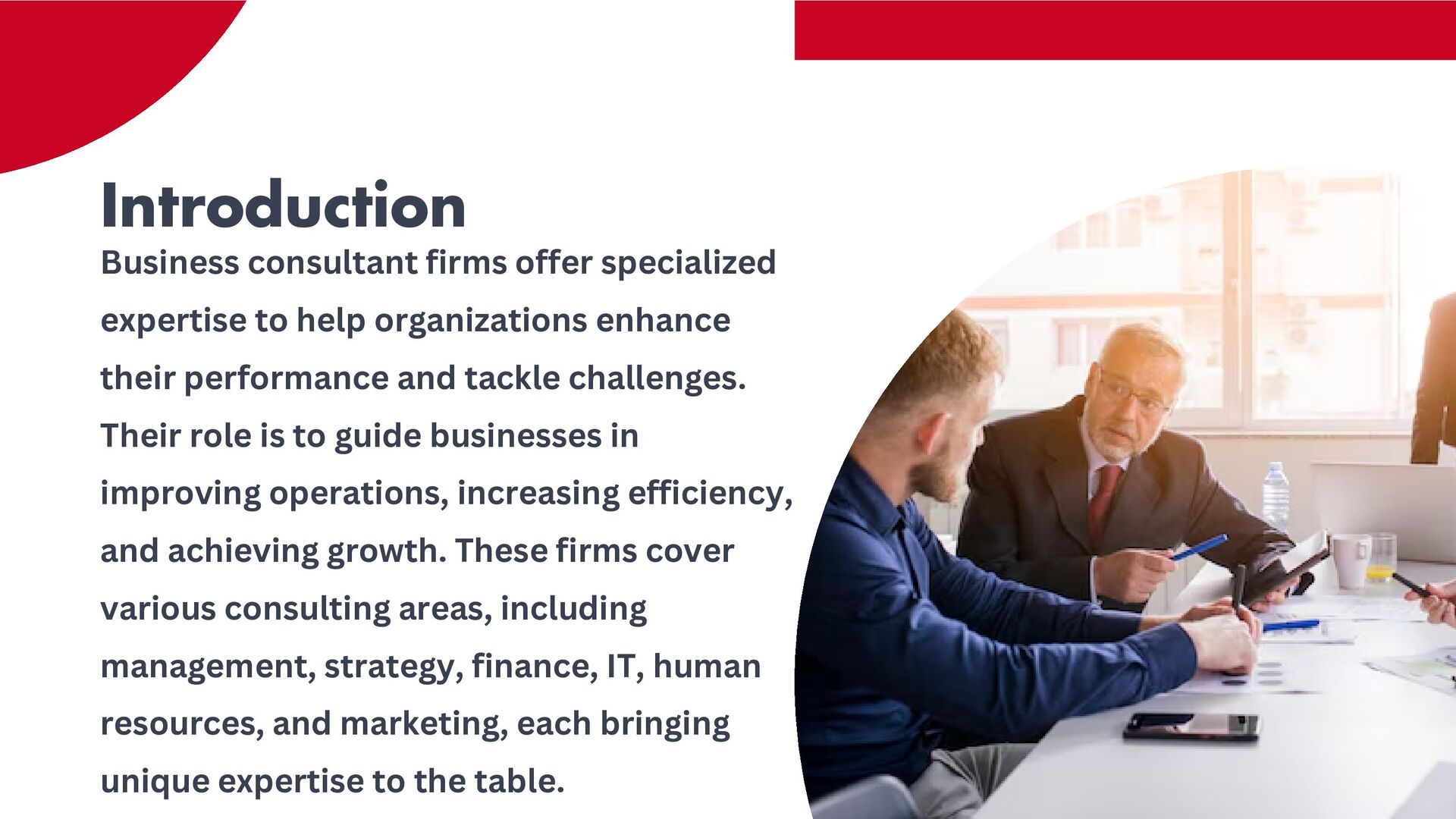 Introduction

Business consultant firms offer specialized expertise to help organizations enhance their performance and tackle challenges. Their role is to guide businesses in improving operations, increasing efficiency, and achieving growth. These firms cover various consulting areas, including management, strategy, finance, IT, human resources, and marketing, each bringing unique expertise to the table.